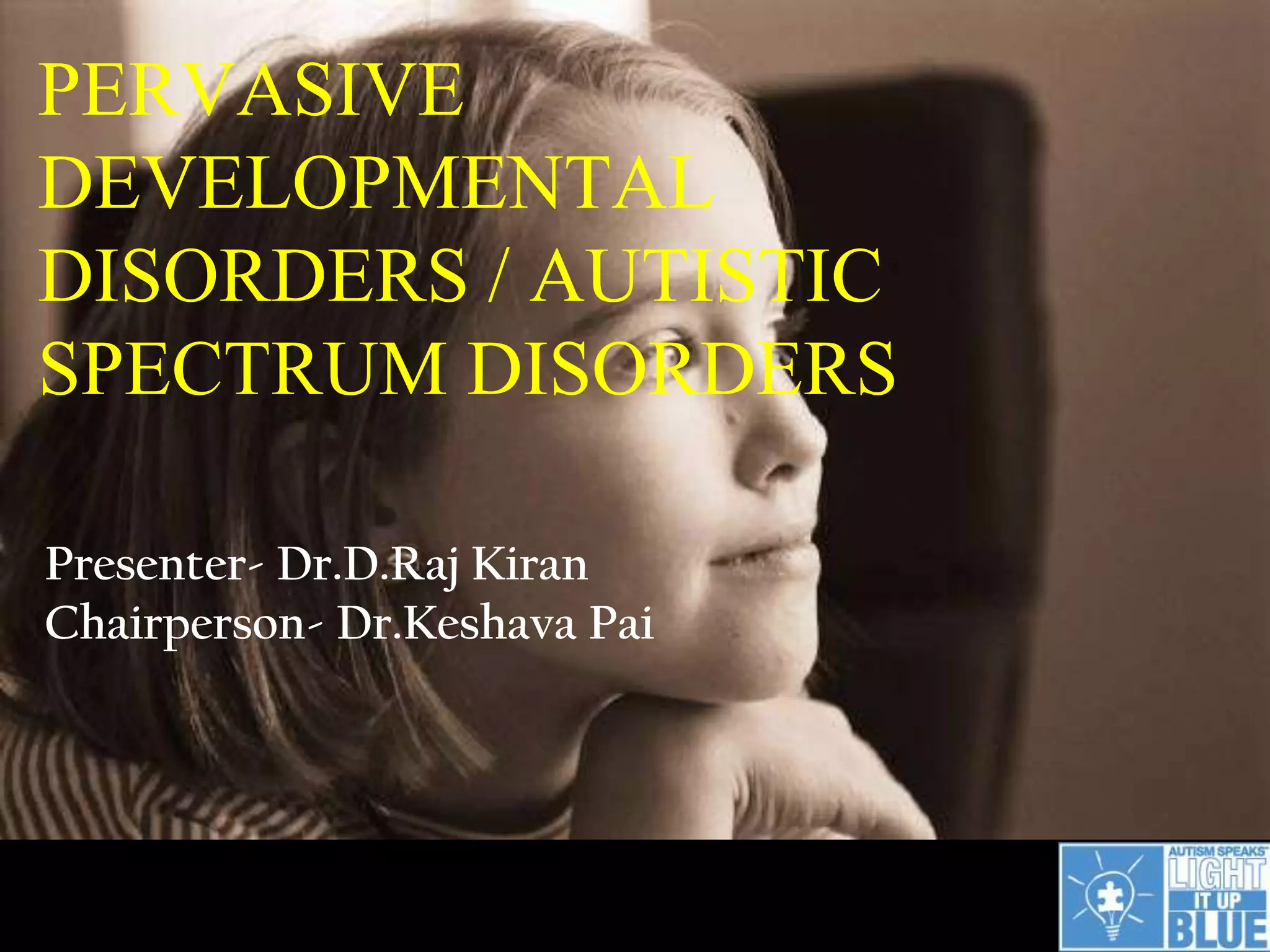 PERVASIVE DEVELOPMENTAL DISORDERS / AUTISTIC SPECTRUM DISORDERS

Presenter- Dr.D.Raj Kiran
Chairperson- Dr.Keshava Pai

AUTISM SPEAKS
LIGHT
IT UP
BLUE